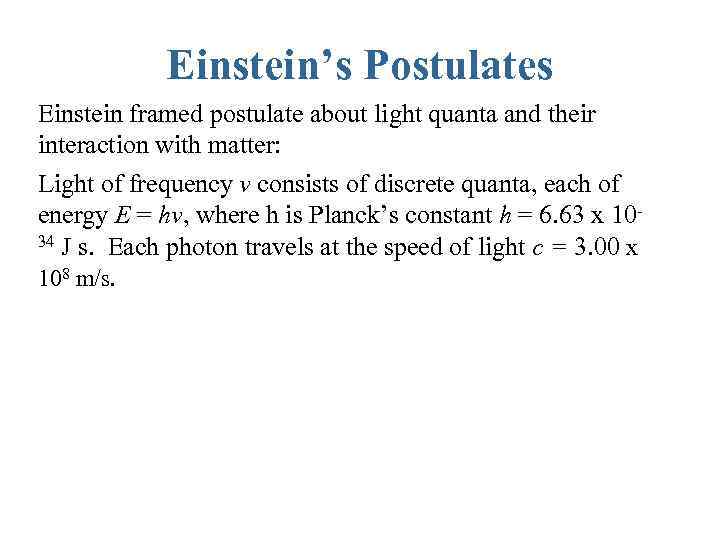 Einstein's Postulates

Einstein framed postulate about light quanta and their interaction with matter:

Light of frequency $v$ consists of discrete quanta, each of energy $E = hv$, where h is Planck's constant $h = 6.63 \text{ x } 10^{-34}$ J s. Each photon travels at the speed of light $c = 3.00 \text{ x } 10^{8}$ m/s.